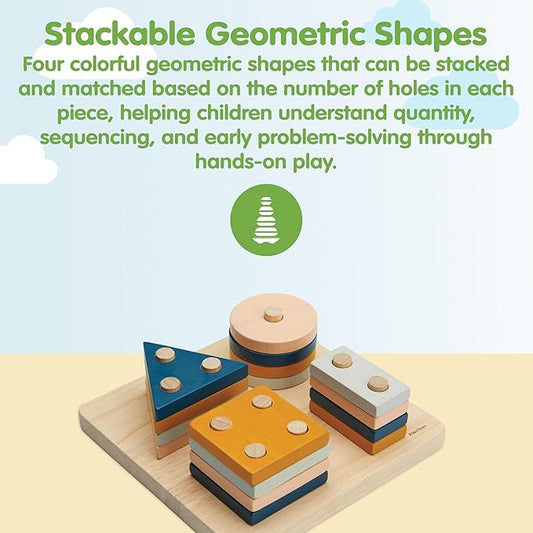 Stackable Geometric Shapes

Four colorful geometric shapes that can be stacked and matched based on the number of holes in each piece, helping children understand quantity, sequencing, and early problem-solving through hands-on play.

PlanToys